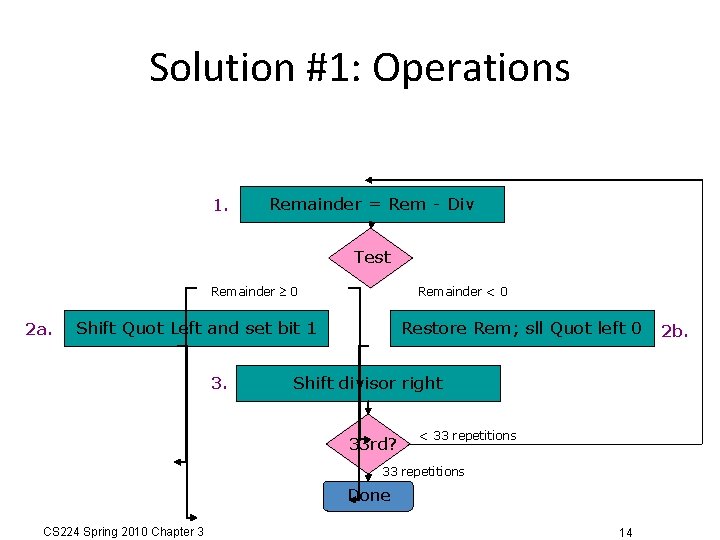 Solution #1: Operations

1. Remainder = Rem - Div

Test

Remainder ≥ 0

Remainder < 0

2a. Shift Quot Left and set bit 1

Restore Rem; sll Quot left 0 2b.

3. Shift divisor right

33rd?

< 33 repetitions

33 repetitions

Done

CS224 Spring 2010 Chapter 3

14